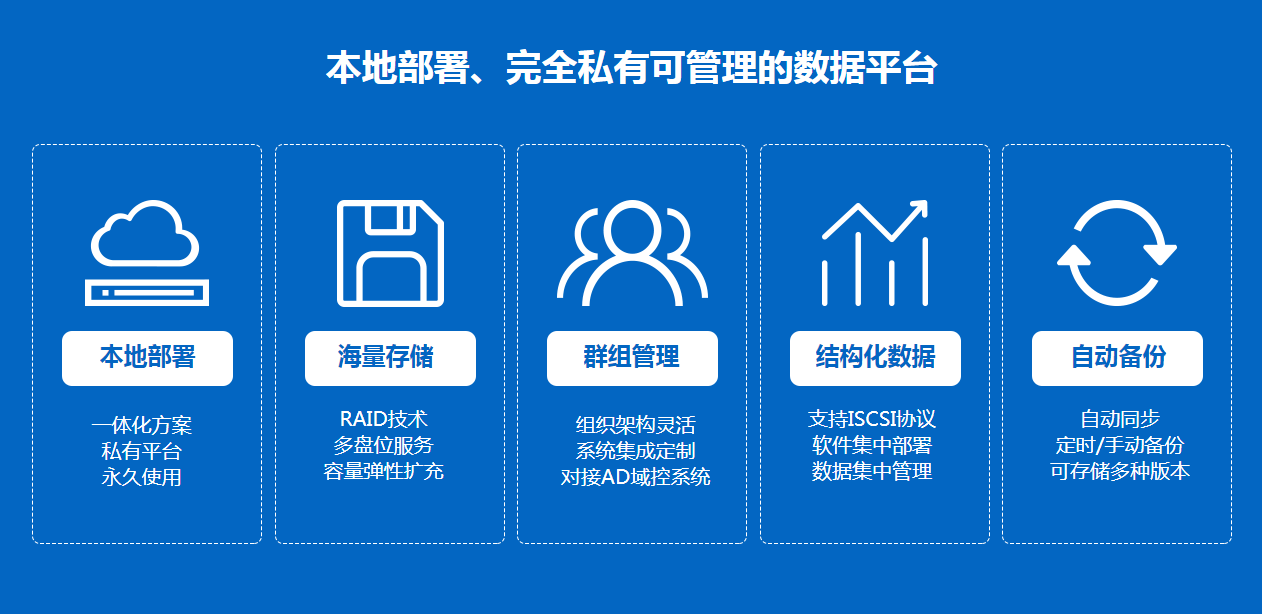 本地部署、完全私有可管理的数据平台

本地部署

一体化方案
私有平台
永久使用

海量存储

RAID技术
多盘位服务
容量弹性扩充

群组管理

组织架构灵活
系统集成定制
对接AD域控系统

结构化数据

支持ISCSI协议
软件集中部署
数据集中管理

自动备份

自动同步
定时/手动备份
可存储多种版本